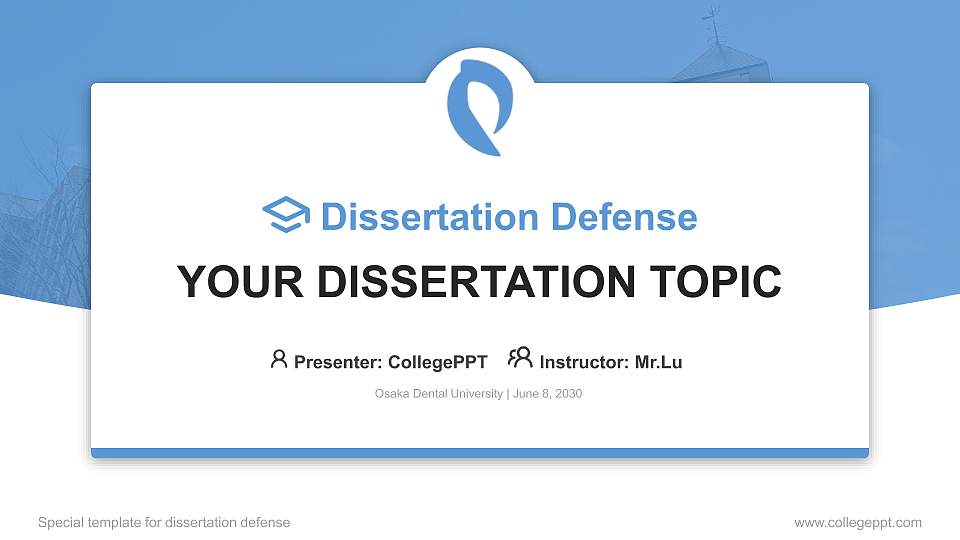 Dissertation Defense

YOUR DISSERTATION TOPIC

Presenter: CollegePPT Instructor: Mr.Lu

Osaka Dental University | June 8, 2030

Special template for dissertation defense

www.collegeppt.com